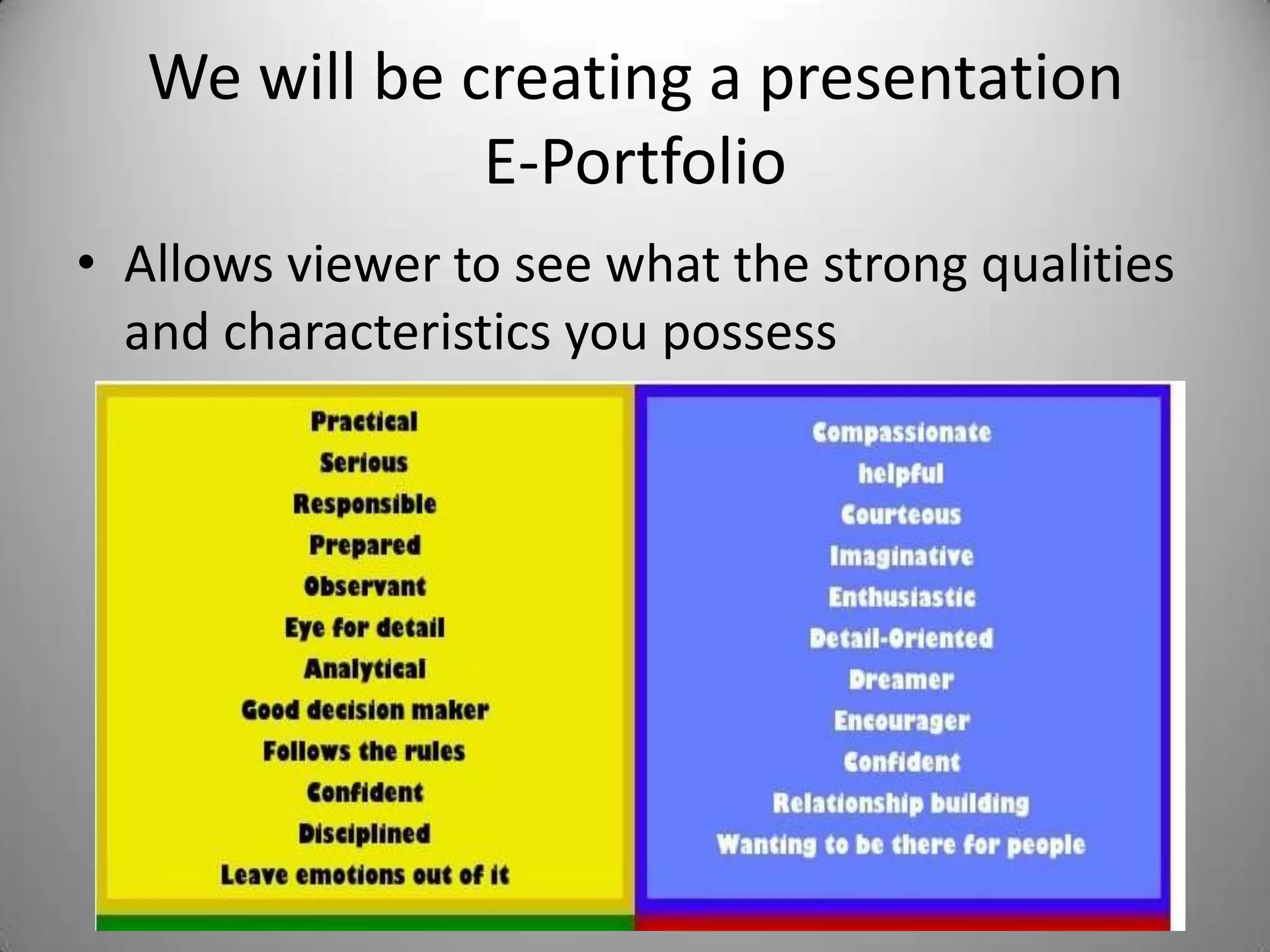 We will be creating a presentation E-Portfolio

• Allows viewer to see what the strong qualities and characteristics you possess

Practical
Serious
Responsible
Prepared
Observant
Eye for detail
Analytical
Good decision maker
Follows the rules
Confident
Disciplined
Leave emotions out of it

Compassionate
helpful
Courteous
Imaginative
Enthusiastic
Detail-Oriented
Dreamer
Encourager
Confident
Relationship building
Wanting to be there for people